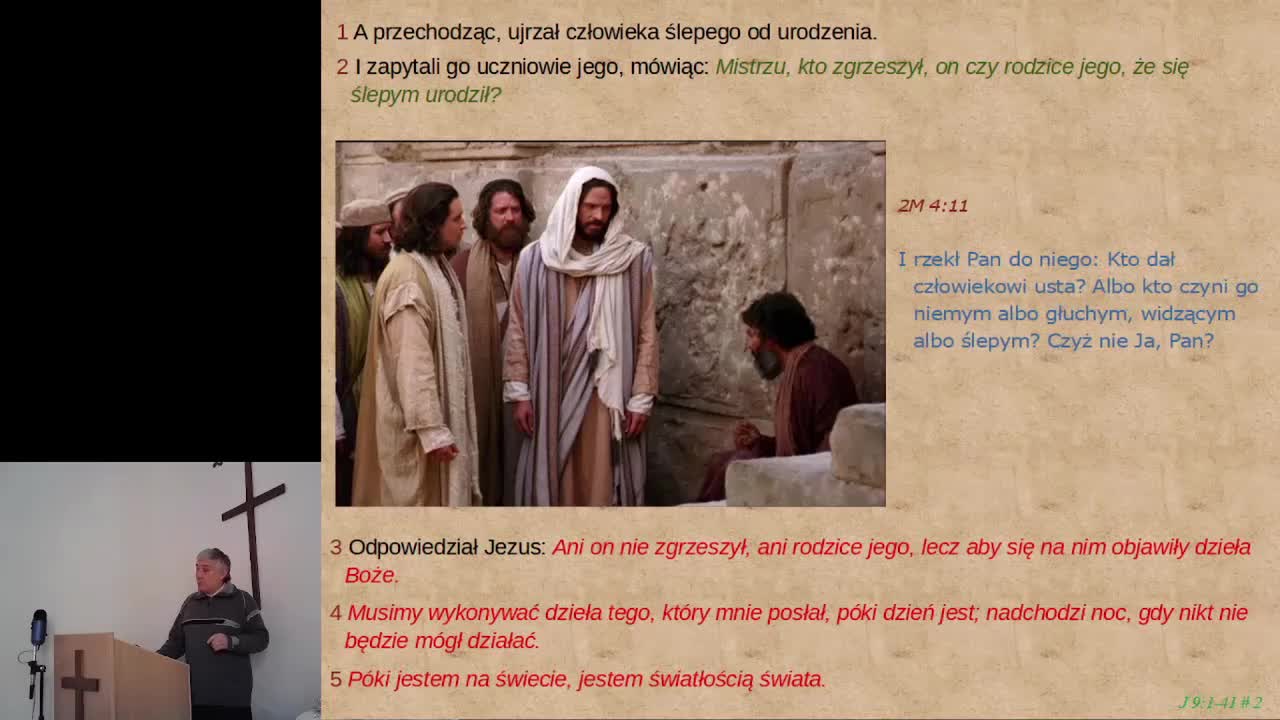 1 A przechodząc, ujrzał człowieka ślepego od urodzenia.

2 I zapytali go uczniowie jego, mówiąc: Mistrzu, kto zgrzeszył, on czy rodzice jego, że się ślepym urodził?

2M 4:11

I rzekł Pan do niego: Kto dał człowiekowi usta? Albo kto czyni go niemym albo głuchym, widzącym albo ślepym? Czyż nie Ja, Pan?

3 Odpowiedział Jezus: Ani on nie zgrzeszył, ani rodzice jego, lecz aby się na nim objawiły dzieła Boże.

4 Musimy wykonywać dzieła tego, który mnie posłał, póki dzień jest; nadchodzi noc, gdy nikt nie będzie mógł działać.

5 Póki jestem na świecie, jestem światłością świata.

J 9:1-41 # 2